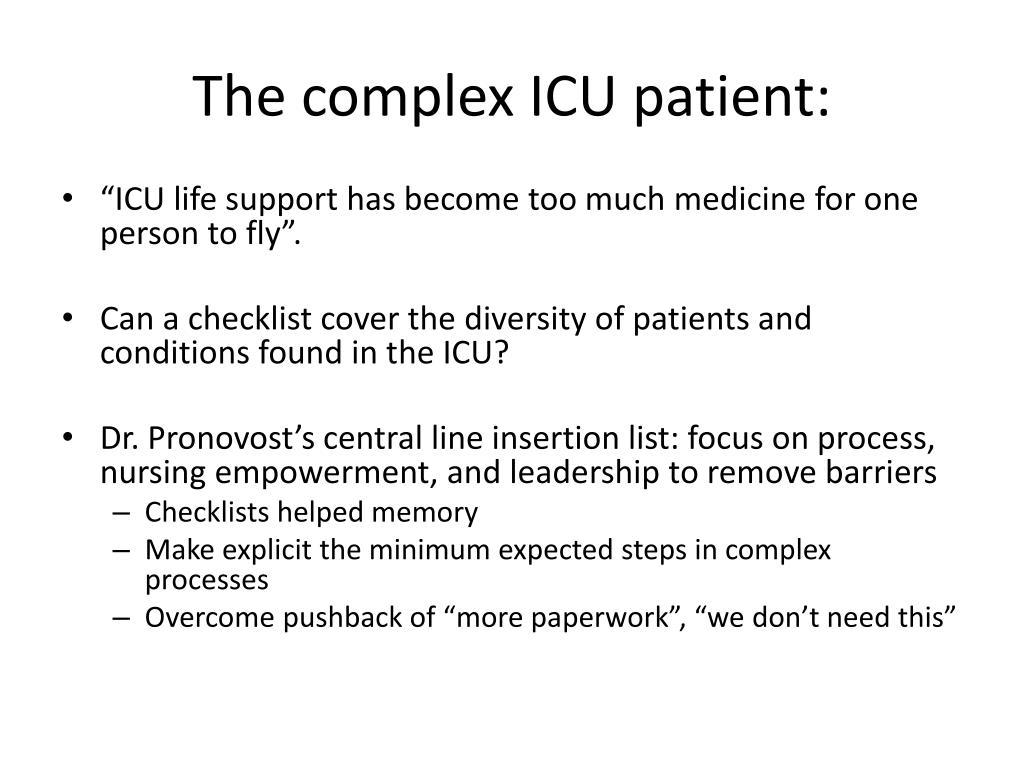 The complex ICU patient:

• “ICU life support has become too much medicine for one person to fly”.

• Can a checklist cover the diversity of patients and conditions found in the ICU?

• Dr. Pronovost’s central line insertion list: focus on process, nursing empowerment, and leadership to remove barriers
– Checklists helped memory
– Make explicit the minimum expected steps in complex processes
– Overcome pushback of “more paperwork”, “we don’t need this”